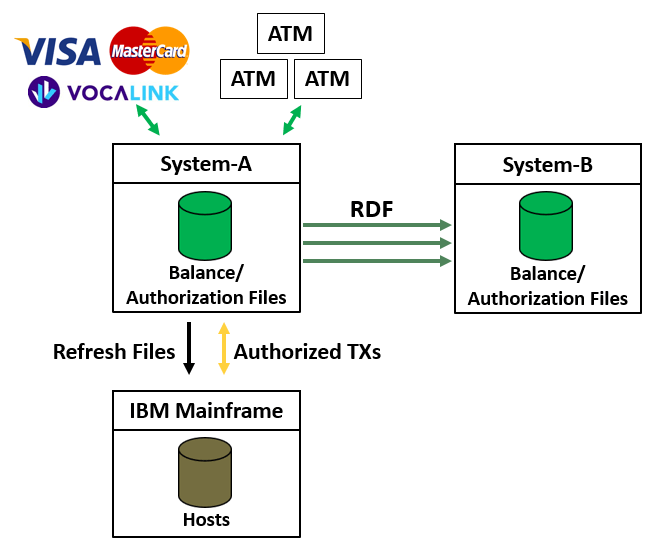 VISA MasterCard
VOCALINK

ATM
ATM ATM

System-A
Balance/ Authorization Files

RDF

System-B
Balance/ Authorization Files

Refresh Files
Authorized TXs

IBM Mainframe
Hosts